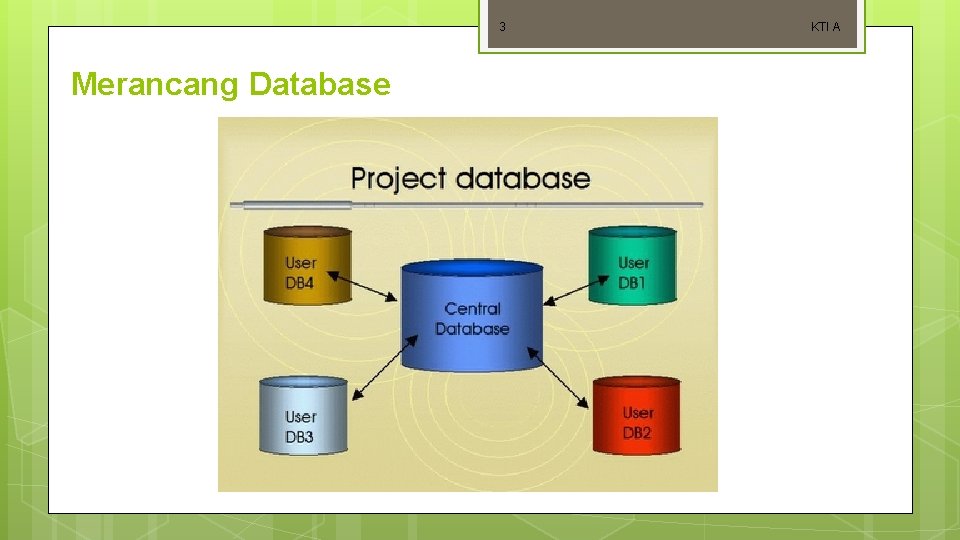 3

KTI A

Merancang Database

Project database

User DB4

User DB1

Central Database

User DB3

User DB2